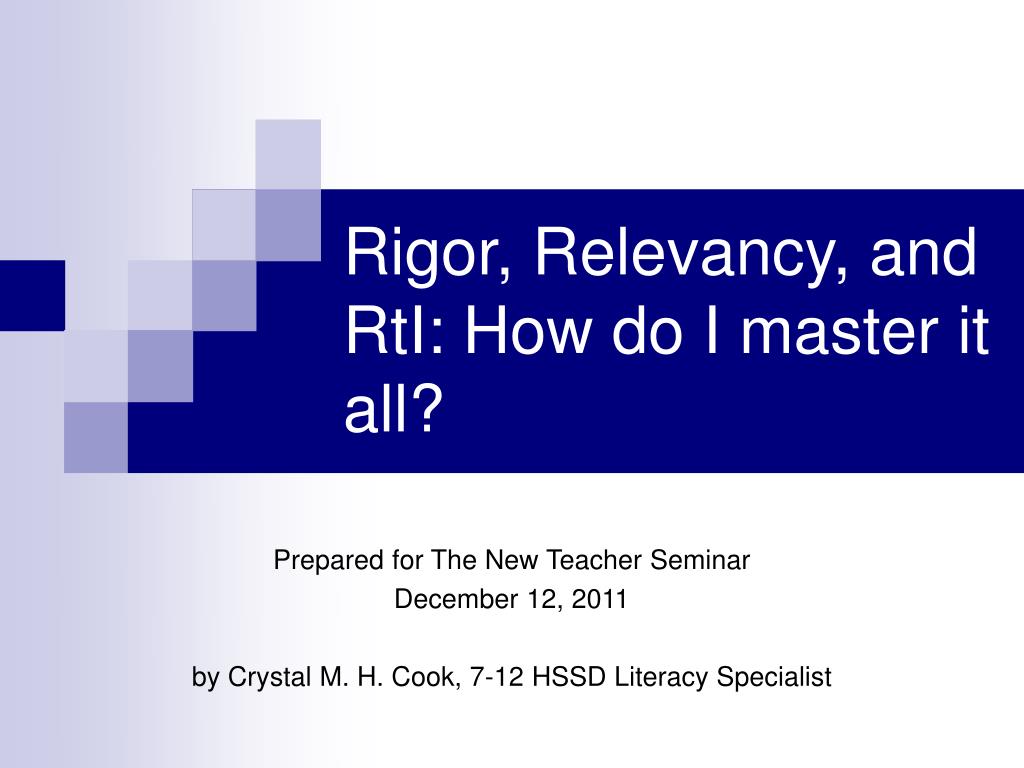 Rigor, Relevancy, and RtI: How do I master it all?

Prepared for The New Teacher Seminar
December 12, 2011

by Crystal M. H. Cook, 7-12 HSSD Literacy Specialist